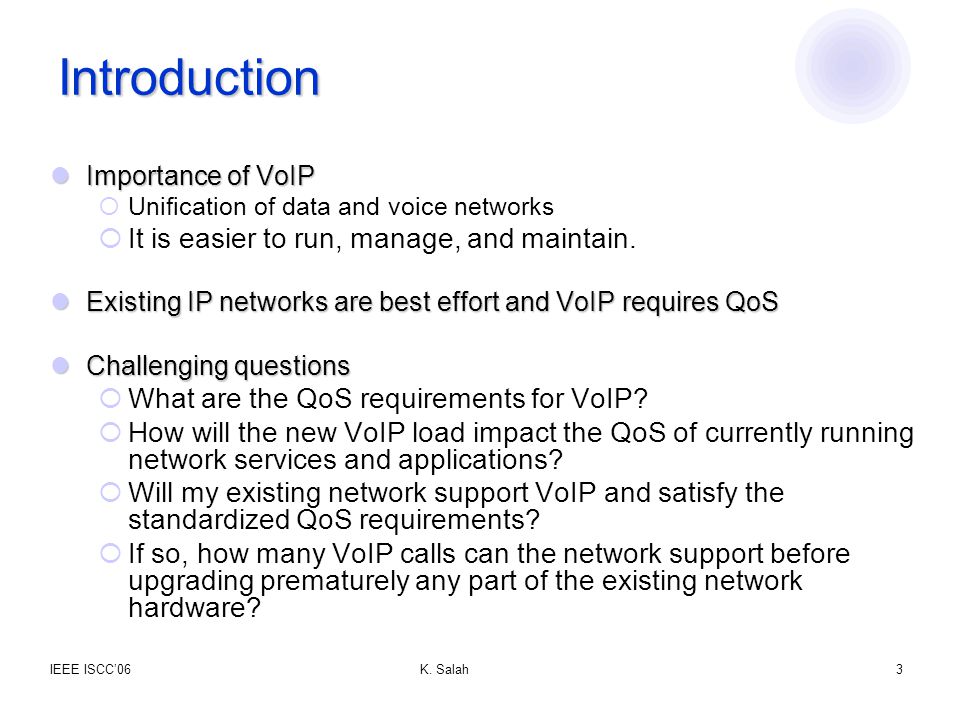 Introduction

Importance of VoIP

Unification of data and voice networks

It is easier to run, manage, and maintain.

Existing IP networks are best effort and VoIP requires QoS

Challenging questions

What are the QoS requirements for VoIP?

How will the new VoIP load impact the QoS of currently running network services and applications?

Will my existing network support VoIP and satisfy the standardized QoS requirements?

If so, how many VoIP calls can the network support before upgrading prematurely any part of the existing network hardware?

IEEE ISCC'06 K. Salah 3